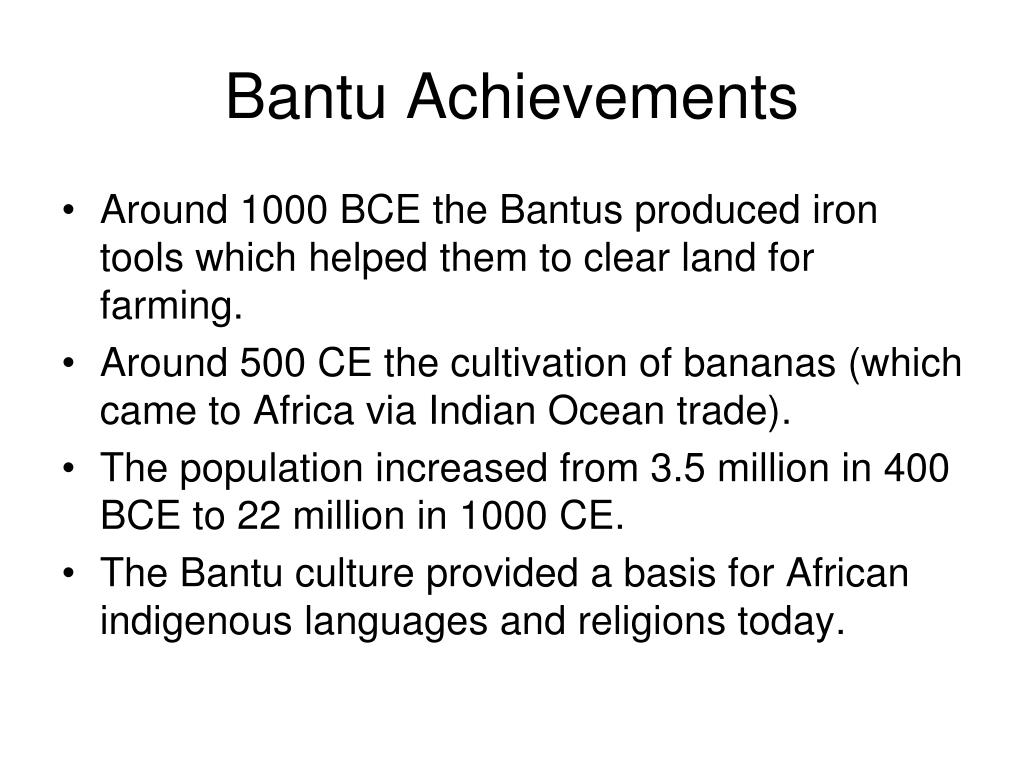 Bantu Achievements

• Around 1000 BCE the Bantus produced iron tools which helped them to clear land for farming.
• Around 500 CE the cultivation of bananas (which came to Africa via Indian Ocean trade).
• The population increased from 3.5 million in 400 BCE to 22 million in 1000 CE.
• The Bantu culture provided a basis for African indigenous languages and religions today.